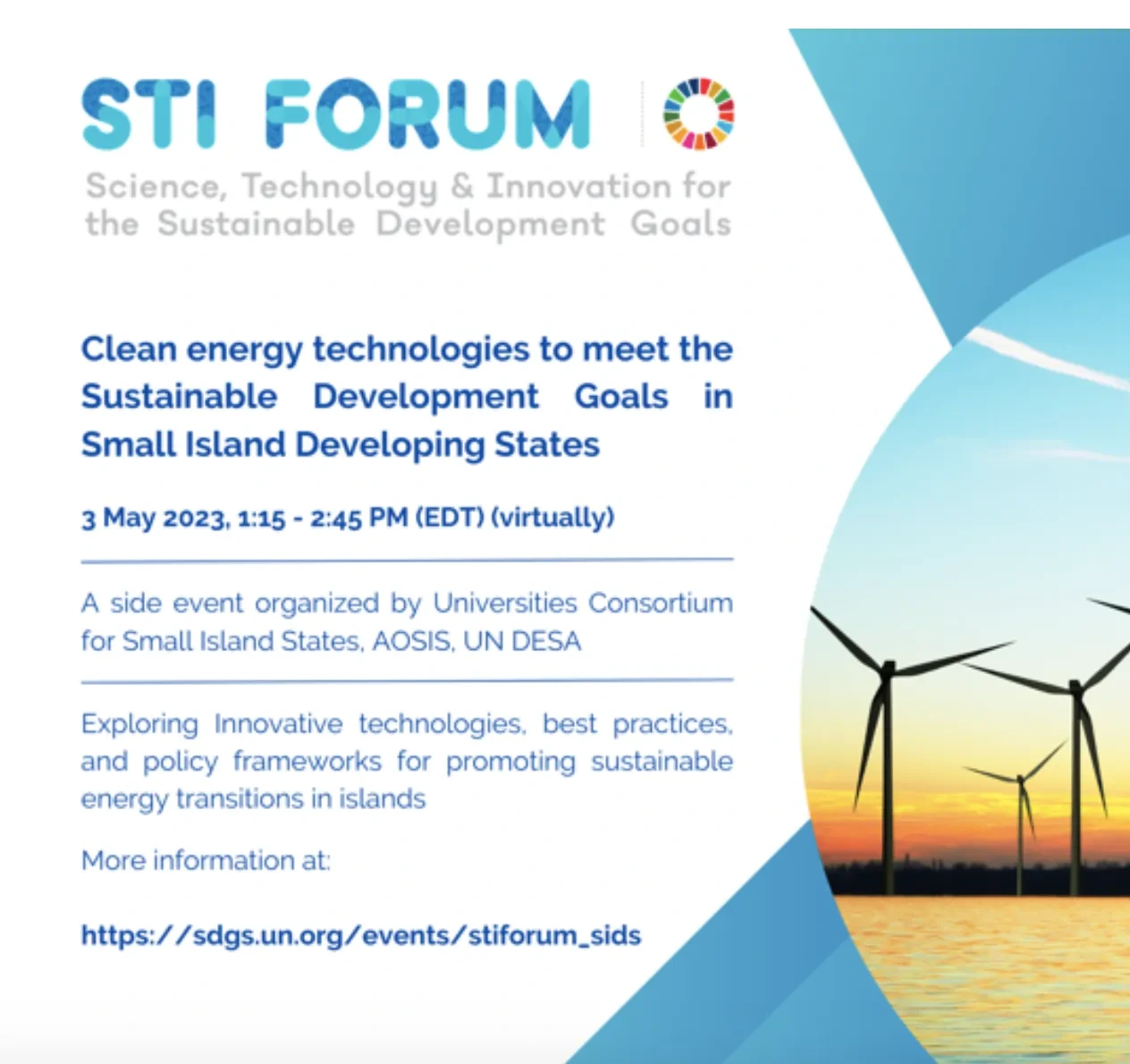 STI FORUM

Science, Technology & Innovation for the Sustainable Development Goals

Clean energy technologies to meet the Sustainable Development Goals in Small Island Developing States

3 May 2023, 1:15 - 2:45 PM (EDT) (virtually)

A side event organized by Universities Consortium for Small Island States, AOSIS, UN DESA

Exploring Innovative technologies, best practices, and policy frameworks for promoting sustainable energy transitions in islands

More information at:

https://sdgs.un.org/events/stiforum_sids